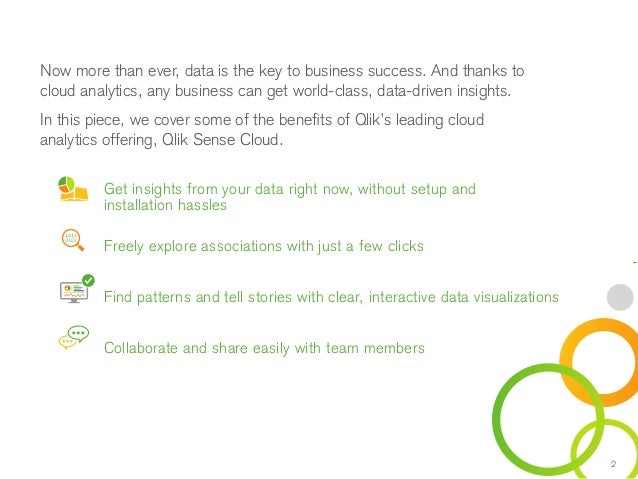 Now more than ever, data is the key to business success. And thanks to cloud analytics, any business can get world-class, data-driven insights.

In this piece, we cover some of the benefits of Qlik's leading cloud analytics offering, Qlik Sense Cloud.

Get insights from your data right now, without setup and installation hassles

Freely explore associations with just a few clicks

Find patterns and tell stories with clear, interactive data visualizations

Collaborate and share easily with team members

2